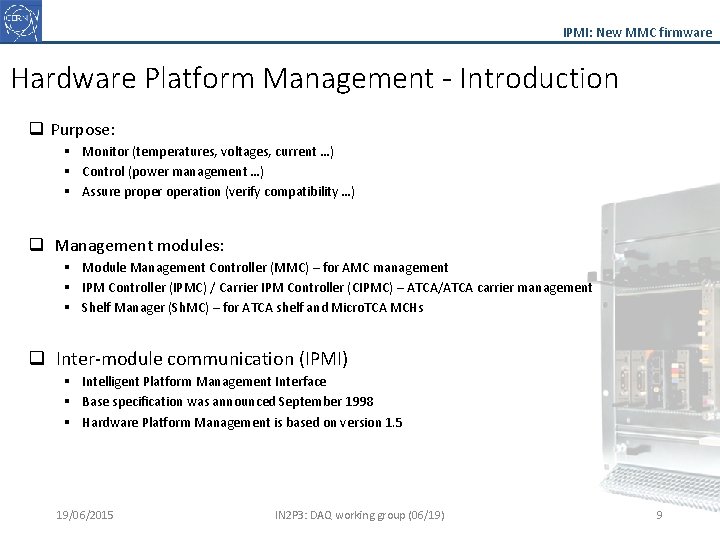 CERN

IPMI: New MMC firmware

Hardware Platform Management - Introduction

❑ Purpose:
▪ Monitor (temperatures, voltages, current …)
▪ Control (power management …)
▪ Assure proper operation (verify compatibility …)

❑ Management modules:
▪ Module Management Controller (MMC) – for AMC management
▪ IPM Controller (IPMC) / Carrier IPM Controller (CIPMC) – ATCA/ATCA carrier management
▪ Shelf Manager (ShMC) – for ATCA shelf and MicroTCA MCHs

❑ Inter-module communication (IPMI)
▪ Intelligent Platform Management Interface
▪ Base specification was announced September 1998
▪ Hardware Platform Management is based on version 1.5

19/06/2015

IN2P3: DAQ working group (06/19)

9